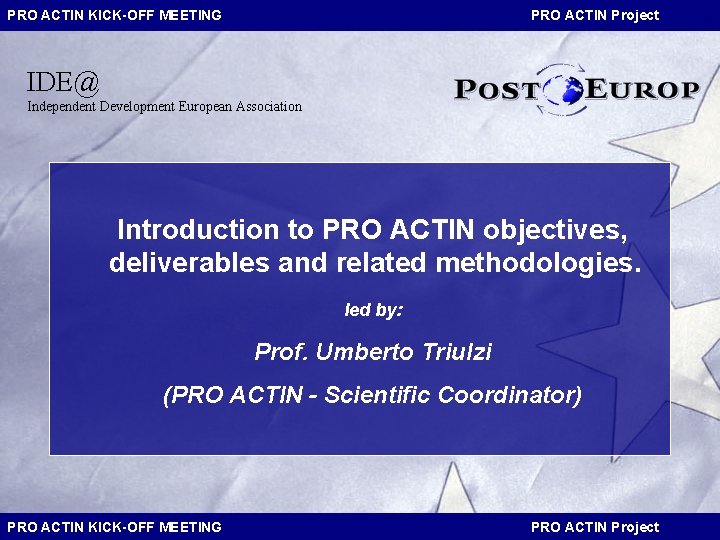 PRO ACTIN KICK-OFF MEETING

PRO ACTIN Project

IDE@
Independent Development European Association

POST EUROP

Introduction to PRO ACTIN objectives, deliverables and related methodologies.

led by:

Prof. Umberto Triulzi

(PRO ACTIN - Scientific Coordinator)

PRO ACTIN KICK-OFF MEETING

PRO ACTIN Project